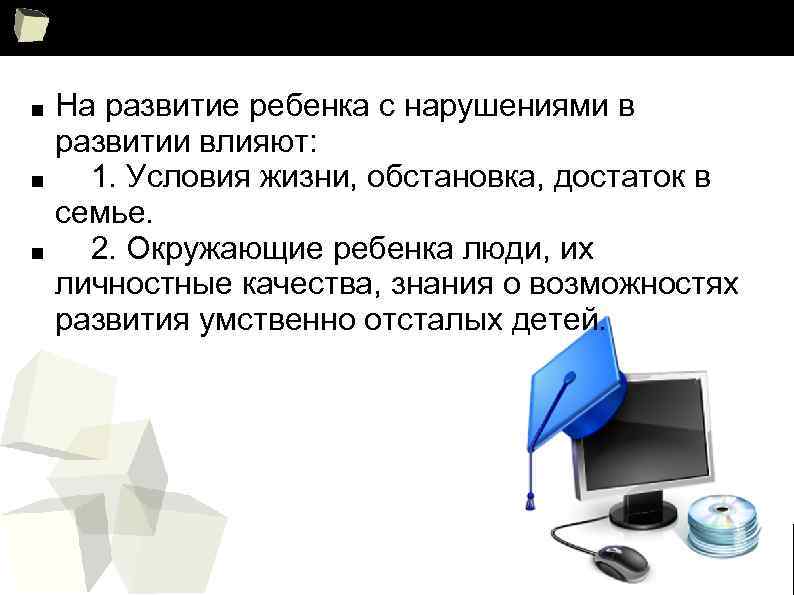 ■ На развитие ребенка с нарушениями в развитии влияют:

■ 1. Условия жизни, обстановка, достаток в семье.

■ 2. Окружающие ребенка люди, их личностные качества, знания о возможностях развития умственно отсталых детей.